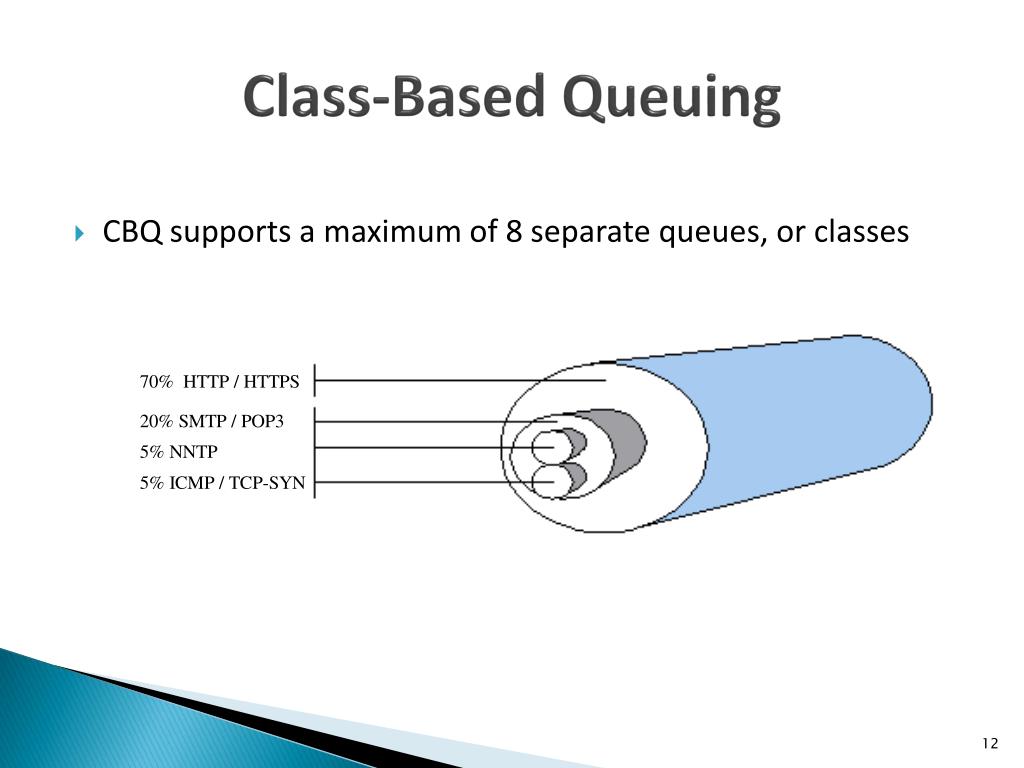 Class-Based Queuing

CBQ supports a maximum of 8 separate queues, or classes

70% HTTP / HTTPS
20% SMTP / POP3
5% NNTP
5% ICMP / TCP-SYN

12